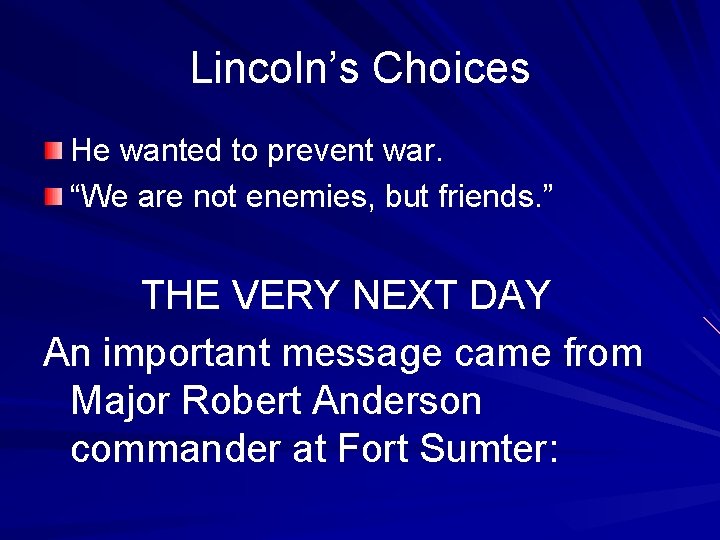 Lincoln’s Choices

He wanted to prevent war.

“We are not enemies, but friends.”

THE VERY NEXT DAY

An important message came from Major Robert Anderson commander at Fort Sumter: